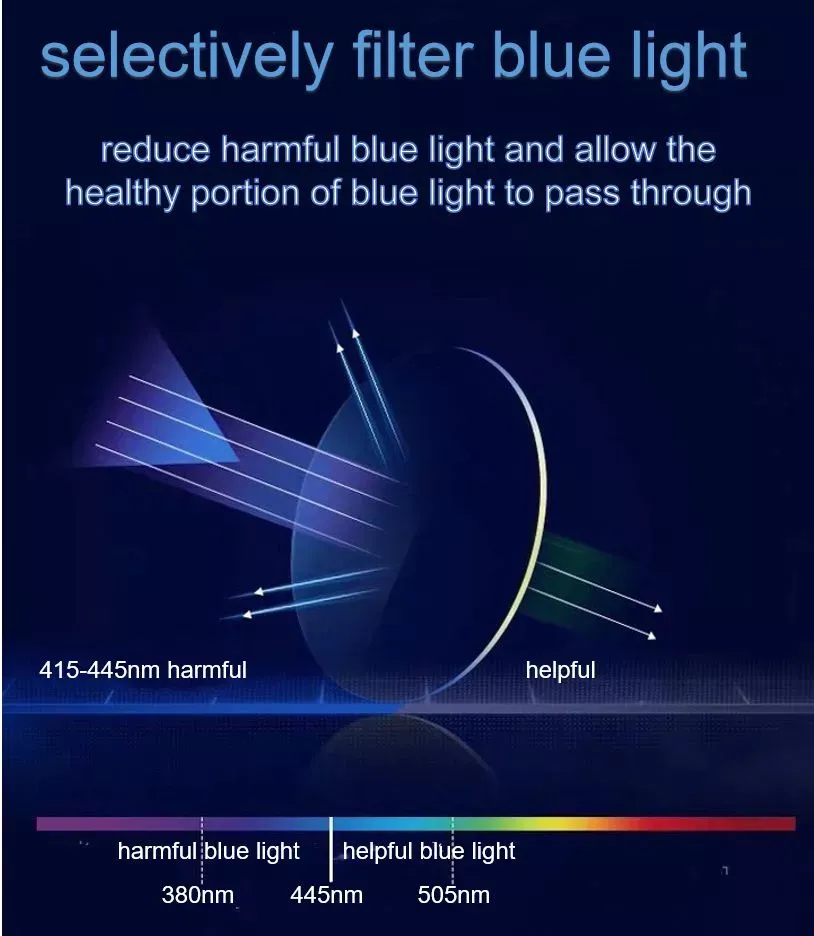 selectively filter blue light

reduce harmful blue light and allow the healthy portion of blue light to pass through

415-445nm harmful

helpful

harmful blue light

helpful blue light

380nm

445nm

505nm